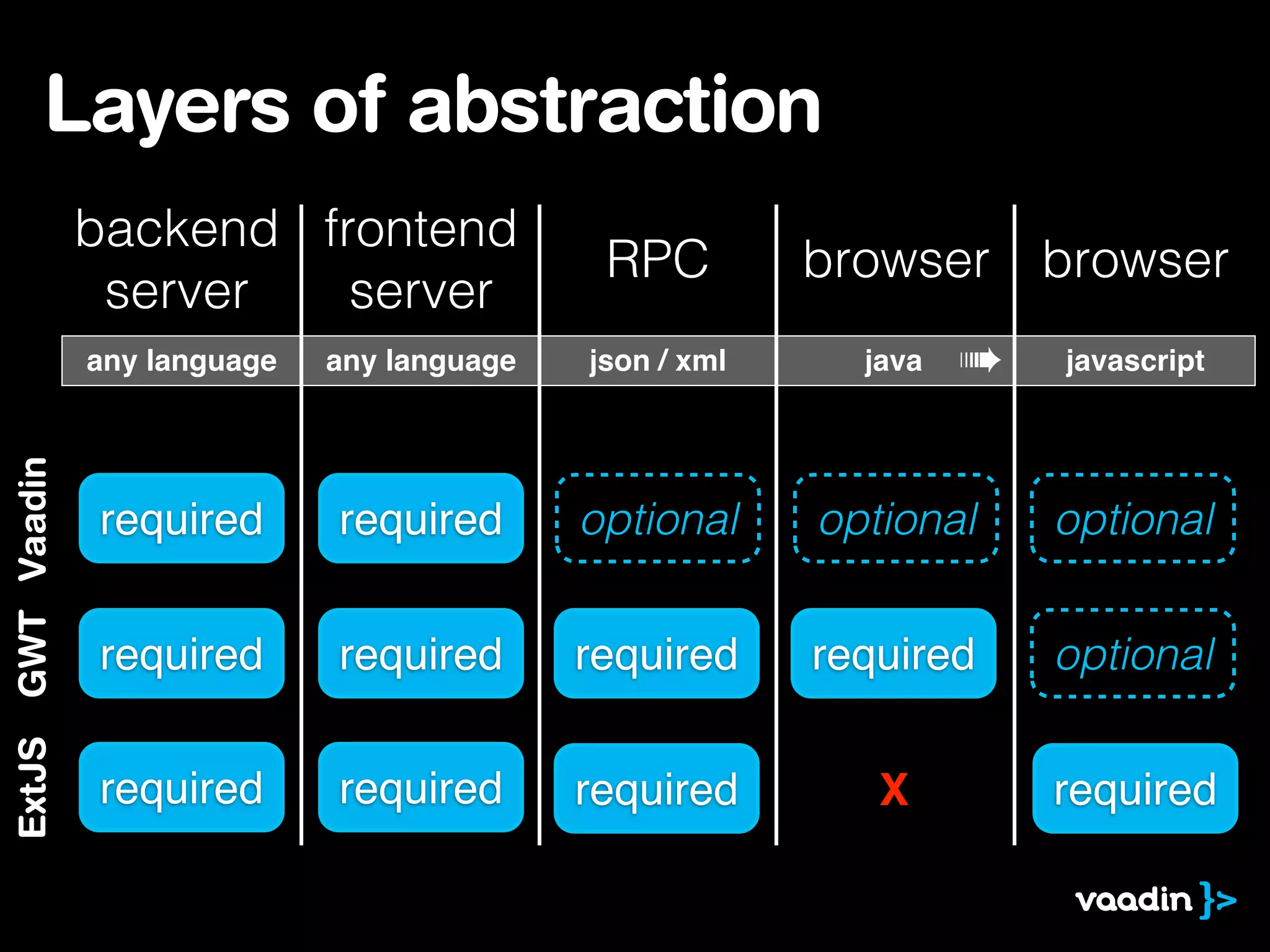 Layers of abstraction

| | backend server | frontend server | RPC | browser | browser |
|---|---|---|---|---|---|
| | any language | any language | json / xml | java | javascript |
| Vaadin | required | required | optional | optional | optional |
| GWT | required | required | required | required | optional |
| ExtJS | required | required | required | X | required |

vaadin }>